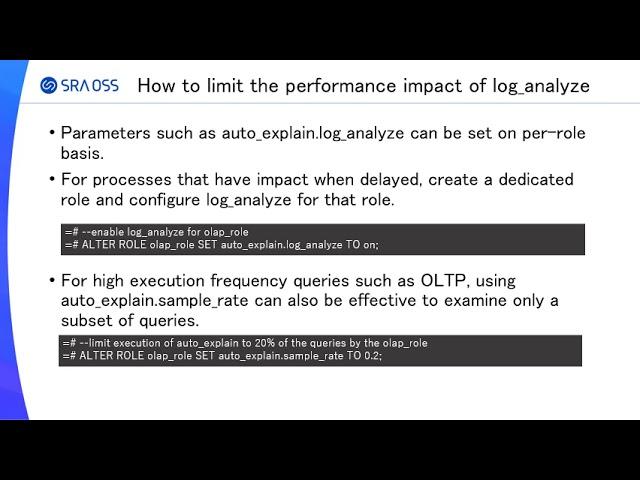 SRA OSS How to limit the performance impact of log_analyze

• Parameters such as auto_explain.log_analyze can be set on per-role basis.

• For processes that have impact when delayed, create a dedicated role and configure log_analyze for that role.

=# --enable log_analyze for olap_role
=# ALTER ROLE olap_role SET auto_explain.log_analyze TO on;

• For high execution frequency queries such as OLTP, using auto_explain.sample_rate can also be effective to examine only a subset of queries.

=# --limit execution of auto_explain to 20% of the queries by the olap_role
=# ALTER ROLE olap_role SET auto_explain.sample_rate TO 0.2;